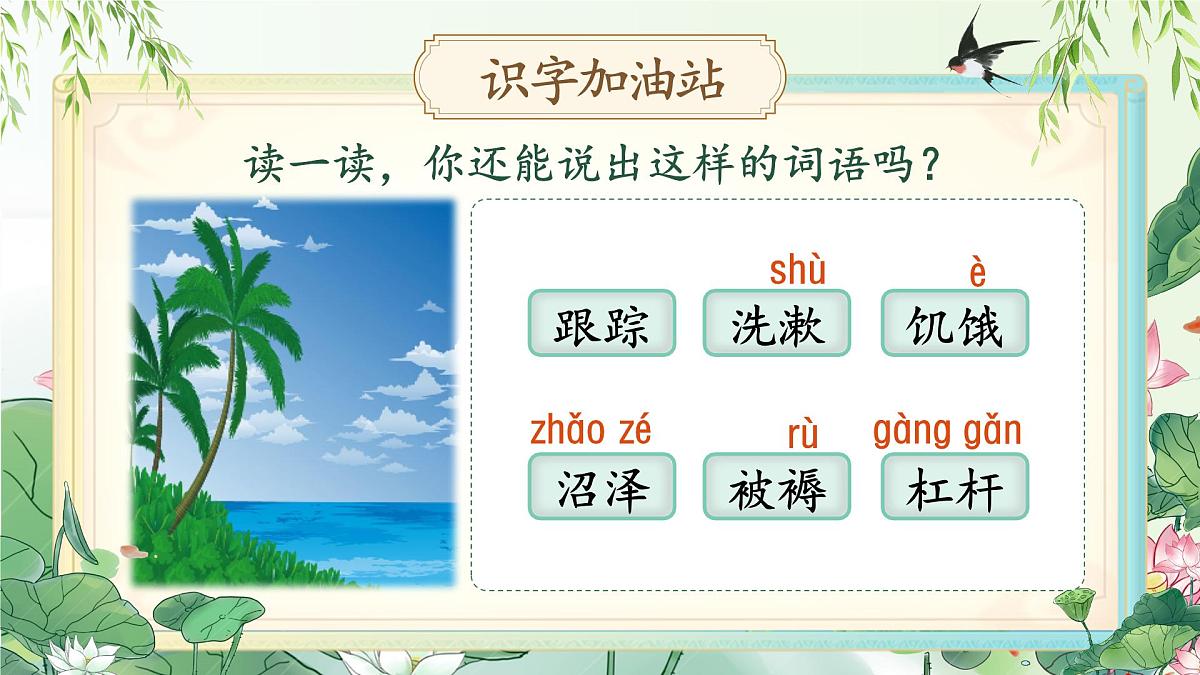 识字加油站

读一读，你还能说出这样的词语吗？

shù
è

跟踪 洗漱 饥饿

zhǎo zé
rù
gàng gǎn

沼泽 被褥 杠杆